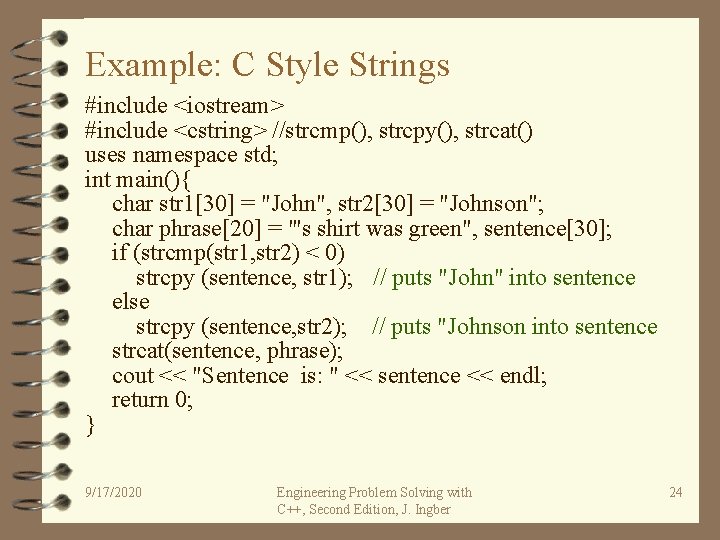 Example: C Style Strings

#include <iostream>
#include <cstring> //strcmp(), strcpy(), strcat()
uses namespace std;
int main(){
char str1[30] = "John", str2[30] = "Johnson";
char phrase[20] = "'s shirt was green", sentence[30];
if (strcmp(str1,str2) < 0)
strcpy (sentence, str1); // puts "John" into sentence
else
strcpy (sentence,str2); // puts "Johnson into sentence
strcat(sentence, phrase);
cout << "Sentence is: " << sentence << endl;
return 0;
}

9/17/2020

Engineering Problem Solving with C++, Second Edition, J. Ingber

24